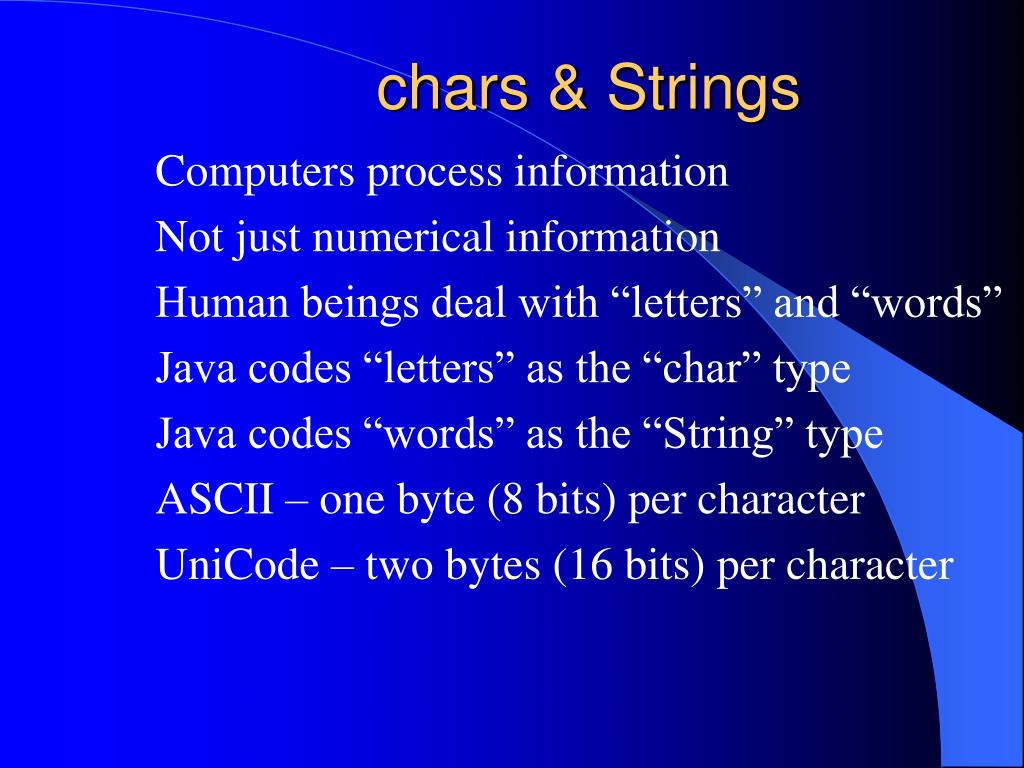 chars & Strings

Computers process information

Not just numerical information

Human beings deal with “letters” and “words”

Java codes “letters” as the “char” type

Java codes “words” as the “String” type

ASCII – one byte (8 bits) per character

UniCode – two bytes (16 bits) per character